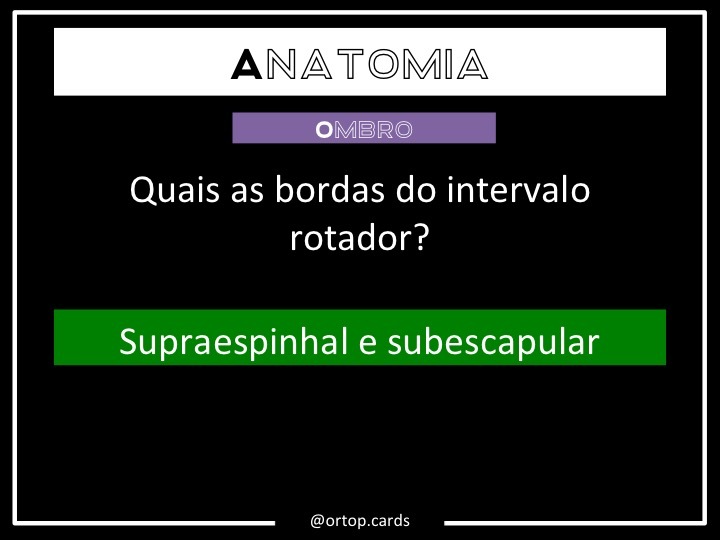 ANATOMIA

OMBRO

Quais as bordas do intervalo rotador?

Supraespinhal e subescapular

@ortop.cards